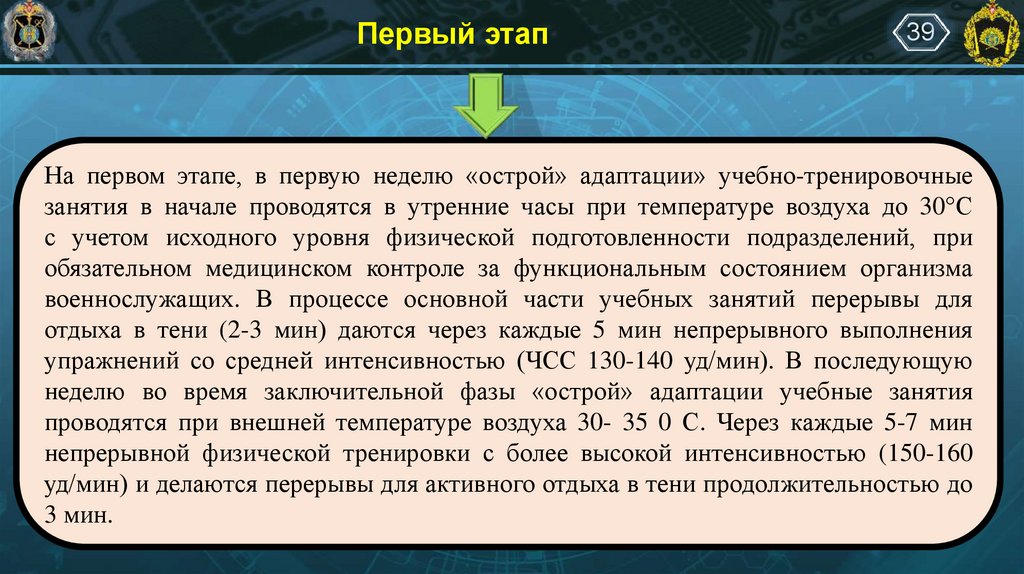 Первый этап

39

На первом этапе, в первую неделю «острой» адаптации» учебно-тренировочные занятия в начале проводятся в утренние часы при температуре воздуха до 30°С с учетом исходного уровня физической подготовленности подразделений, при обязательном медицинском контроле за функциональным состоянием организма военнослужащих. В процессе основной части учебных занятий перерывы для отдыха в тени (2-3 мин) даются через каждые 5 мин непрерывного выполнения упражнений со средней интенсивностью (ЧСС 130-140 уд/мин). В последующую неделю во время заключительной фазы «острой» адаптации учебные занятия проводятся при внешней температуре воздуха 30- 35 0 С. Через каждые 5-7 мин непрерывной физической тренировки с более высокой интенсивностью (150-160 уд/мин) и делаются перерывы для активного отдыха в тени продолжительностью до 3 мин.